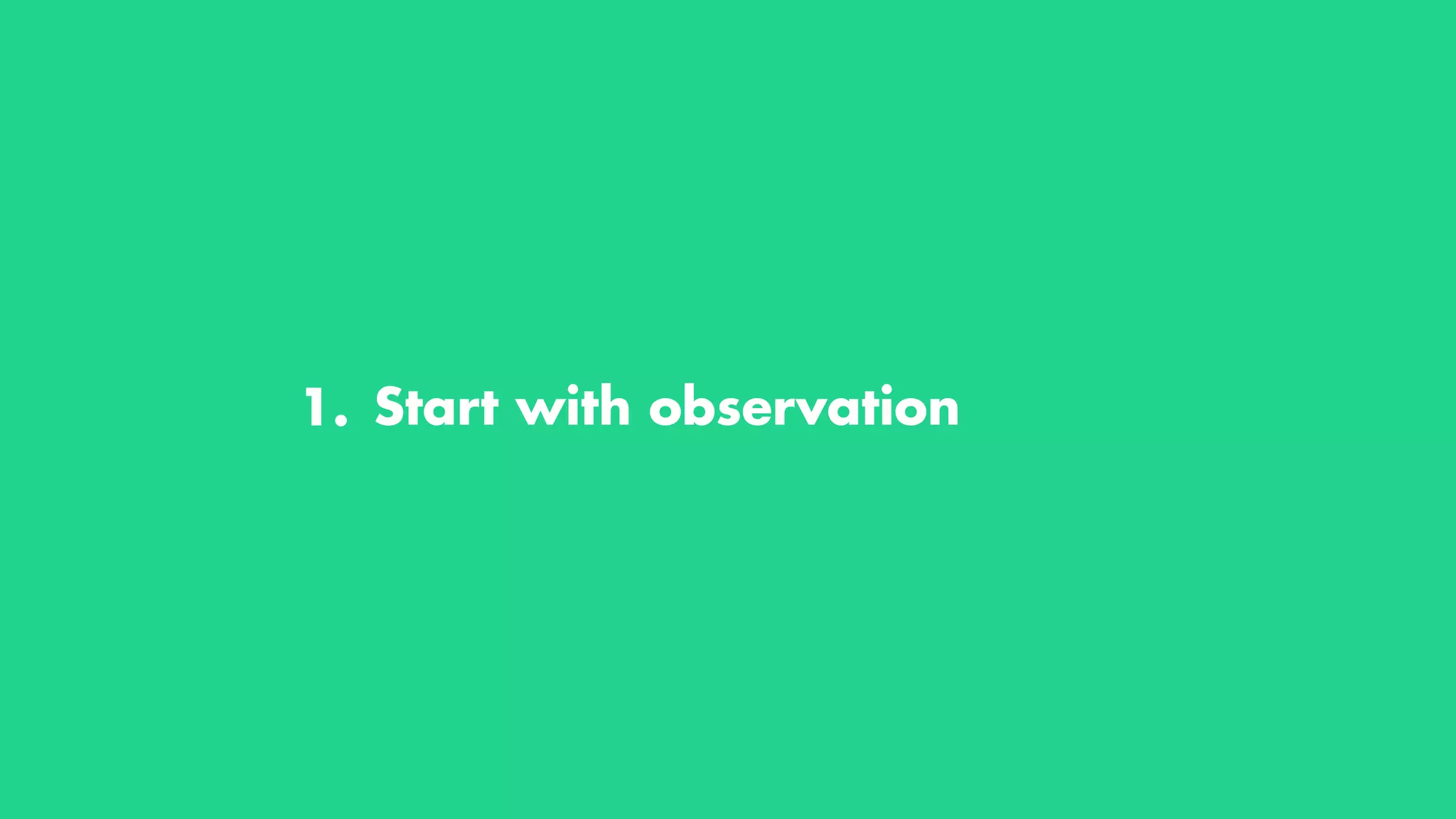 1. Start with observation